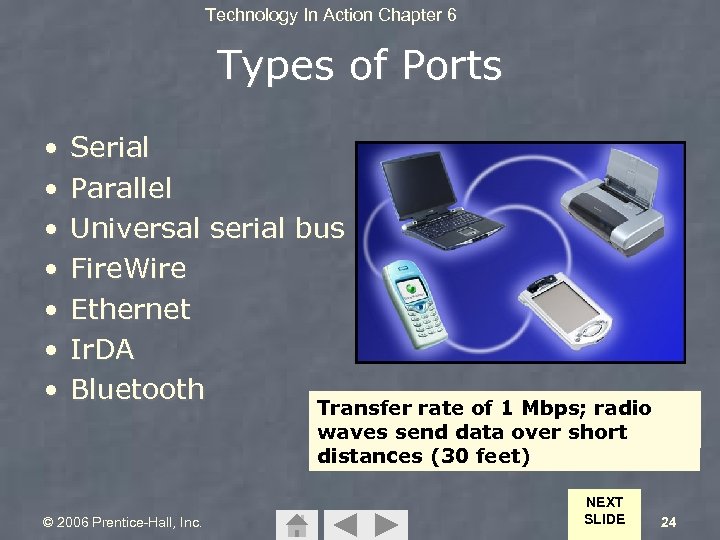 Technology In Action Chapter 6

Types of Ports

• Serial
• Parallel
• Universal serial bus
• FireWire
• Ethernet
• IrDA
• Bluetooth

Transfer rate of 1 Mbps; radio waves send data over short distances (30 feet)

© 2006 Prentice-Hall, Inc.

NEXT SLIDE

24